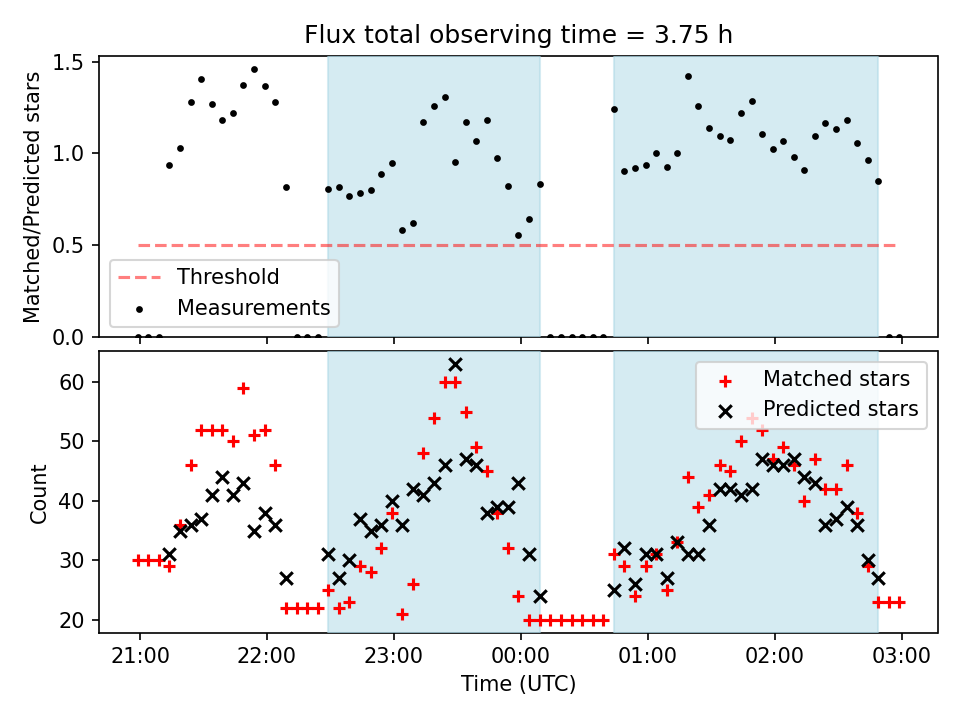 Flux total observing time = 3.75 h

Matched/Predicted stars

1.5
1.0
0.5
0.0

Threshold
Measurements

Count

60
50
40
30
20

Matched stars
Predicted stars

21:00
22:00
23:00
00:00
01:00
02:00
03:00

Time (UTC)